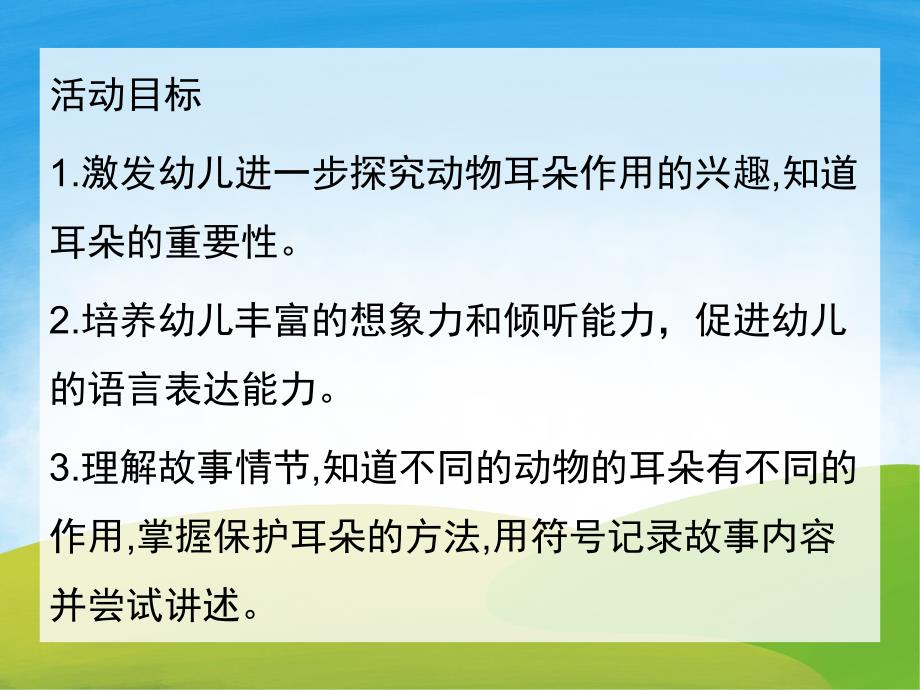 活动目标

1.激发幼儿进一步探究动物耳朵作用的兴趣,知道耳朵的重要性。

2.培养幼儿丰富的想象力和倾听能力，促进幼儿的语言表达能力。

3.理解故事情节,知道不同的动物的耳朵有不同的作用,掌握保护耳朵的方法,用符号记录故事内容并尝试讲述。